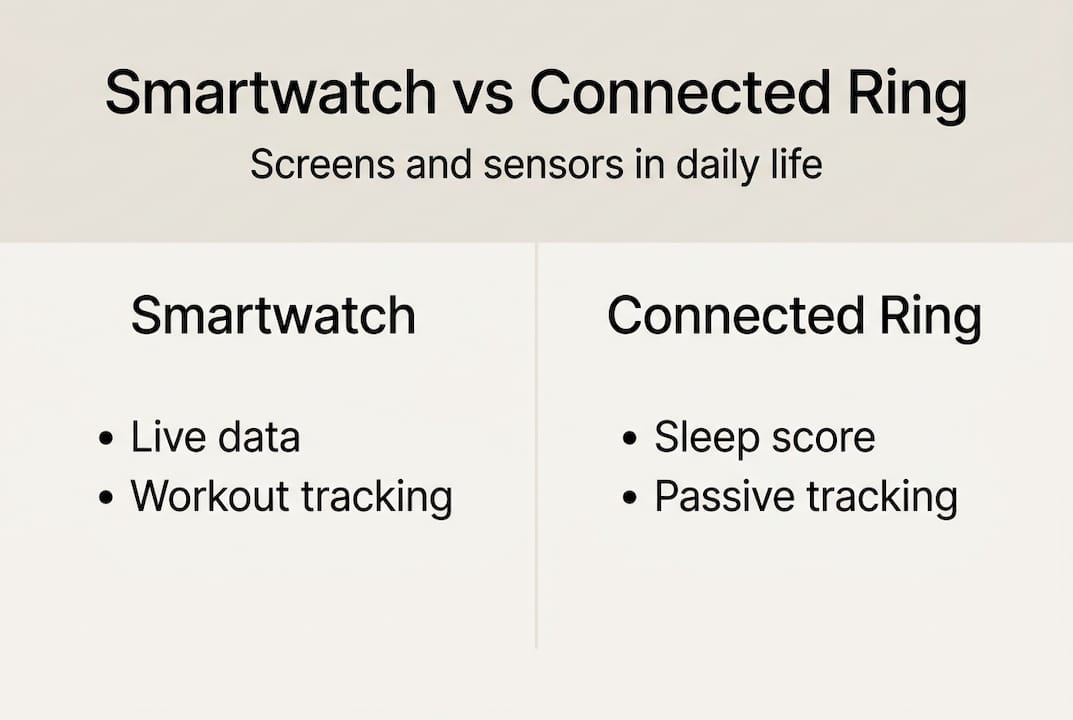 Smartwatch vs Connected Ring

Screens and sensors in daily life

Smartwatch

• Live data
• Workout tracking

Connected Ring

• Sleep score
• Passive tracking